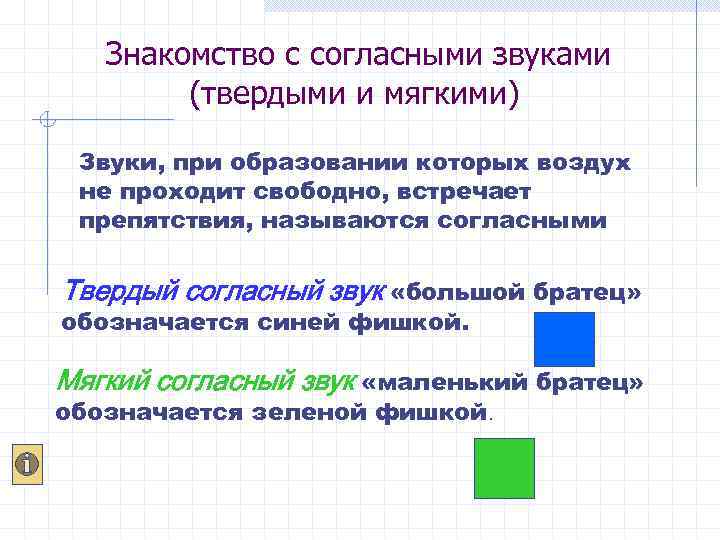 Знакомство с согласными звуками (твердыми и мягкими)

Звуки, при образовании которых воздух не проходит свободно, встречает препятствия, называются согласными

Твердый согласный звук «большой братец» обозначается синей фишкой.

Мягкий согласный звук «маленький братец» обозначается зеленой фишкой.